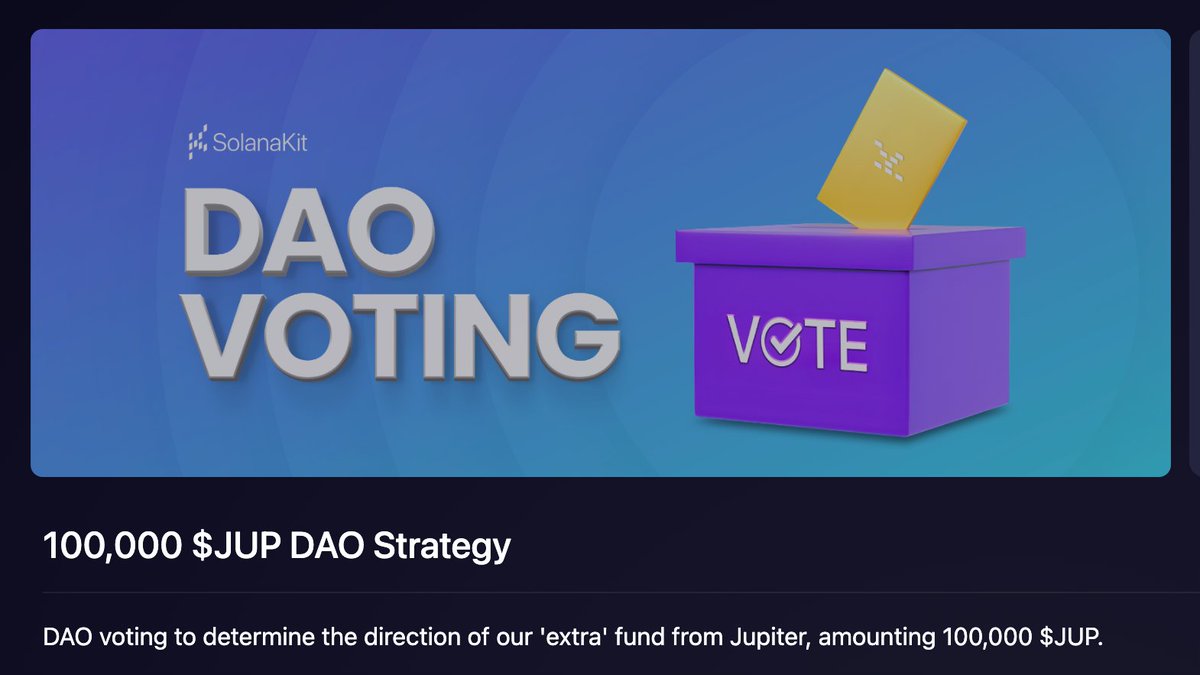 SolanaKit

DAO VOTING

VOTE

100,000 \$JUP DAO Strategy

DAO voting to determine the direction of our 'extra' fund from Jupiter, amounting 100,000 \$JUP.